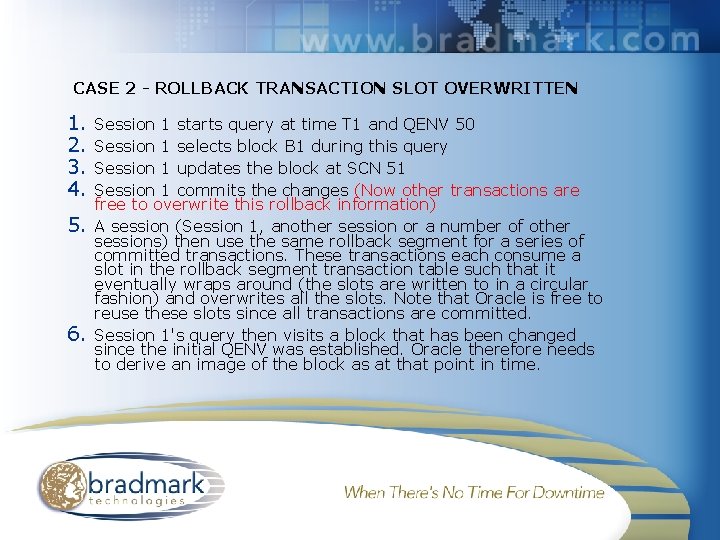 www.bradmark.com

CASE 2 - ROLLBACK TRANSACTION SLOT OVERWRITTEN

1. Session 1 starts query at time T1 and QENV 50
2. Session 1 selects block B1 during this query
3. Session 1 updates the block at SCN 51
4. Session 1 commits the changes (Now other transactions are free to overwrite this rollback information)
5. A session (Session 1, another session or a number of other sessions) then use the same rollback segment for a series of committed transactions. These transactions each consume a slot in the rollback segment transaction table such that it eventually wraps around (the slots are written to in a circular fashion) and overwrites all the slots. Note that Oracle is free to reuse these slots since all transactions are committed.
6. Session 1's query then visits a block that has been changed since the initial QENV was established. Oracle therefore needs to derive an image of the block as at that point in time.

bradmark technologies

When There's No Time For Downtime